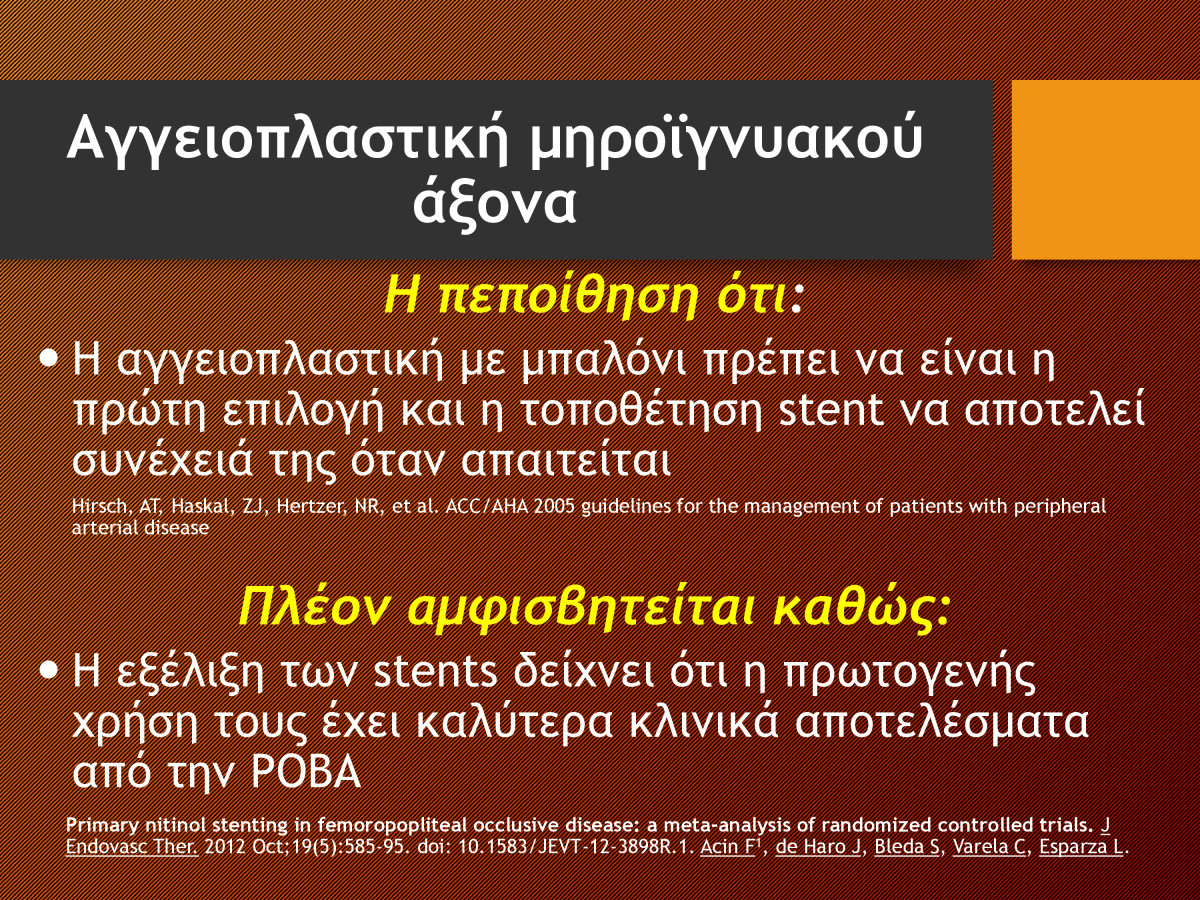 Αγγειοπλαστική μηροϊγνυακού άξονα

Η πεποίθηση ότι:

• Η αγγειοπλαστική με μπαλόνι πρέπει να είναι η πρώτη επιλογή και η τοποθέτηση stent να αποτελεί συνέχειά της όταν απαιτείται

Hirsch, AT, Haskal, ZJ, Hertzer, NR, et al. ACC/AHA 2005 guidelines for the management of patients with peripheral arterial disease

Πλέον αμφισβητείται καθώς:

• Η εξέλιξη των stents δείχνει ότι η πρωτογενής χρήση τους έχει καλύτερα κλινικά αποτελέσματα από την POBA

Primary nitinol stenting in femoropopliteal occlusive disease: a meta-analysis of randomized controlled trials. J Endovasc Ther. 2012 Oct;19(5):585-95. doi: 10.1583/JEVT-12-3898R.1. Acin F$^1$, de Haro J, Bleda S, Varela C, Esparza L.